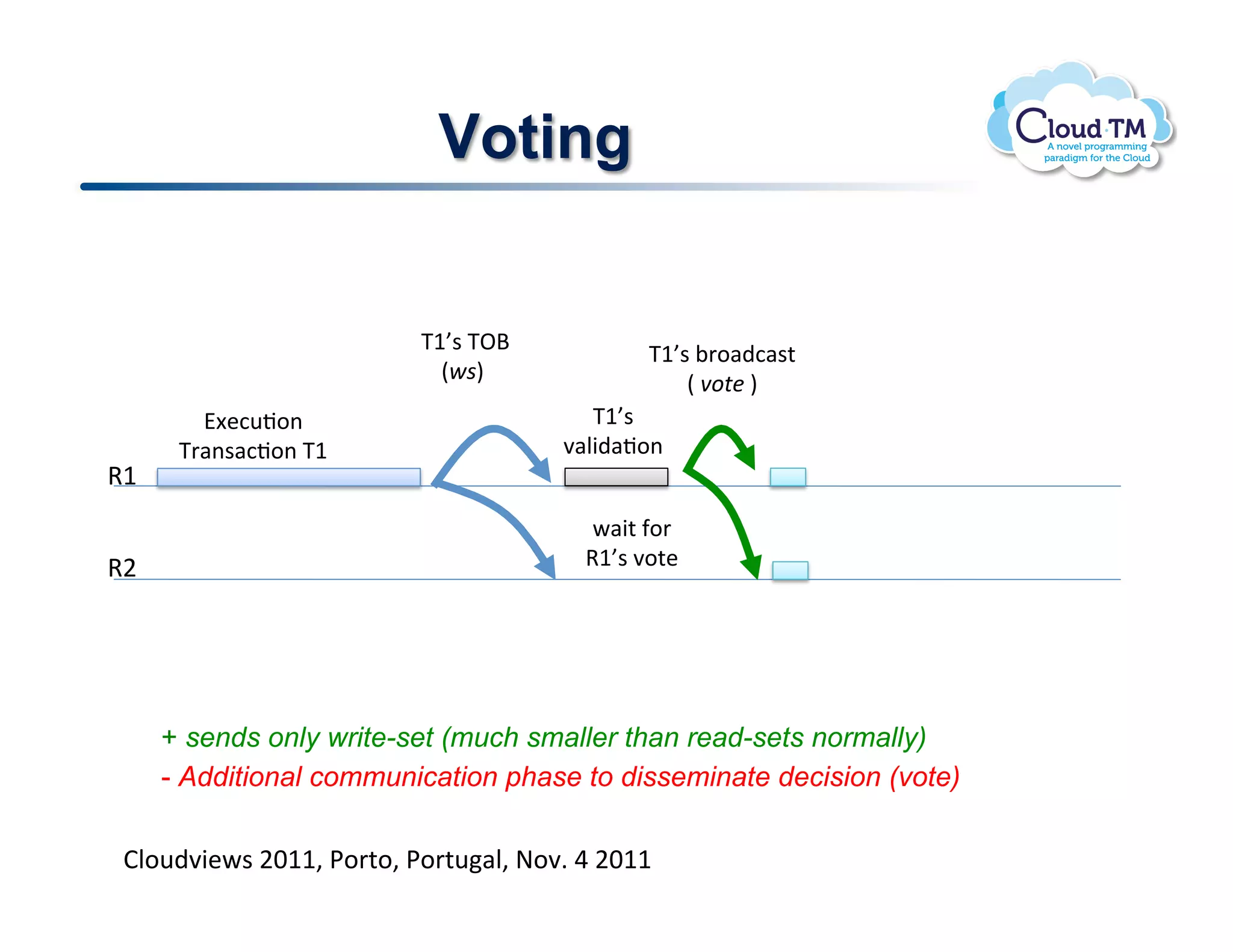 Voting

Cloud·TM
A novel programming paradigm for the Cloud

T1's TOB
(ws)

T1's broadcast
( vote )

Execution
Transaction T1

T1's
validation

R1

wait for
R1's vote

R2

+ sends only write-set (much smaller than read-sets normally)
- Additional communication phase to disseminate decision (vote)

Cloudviews 2011, Porto, Portugal, Nov. 4 2011